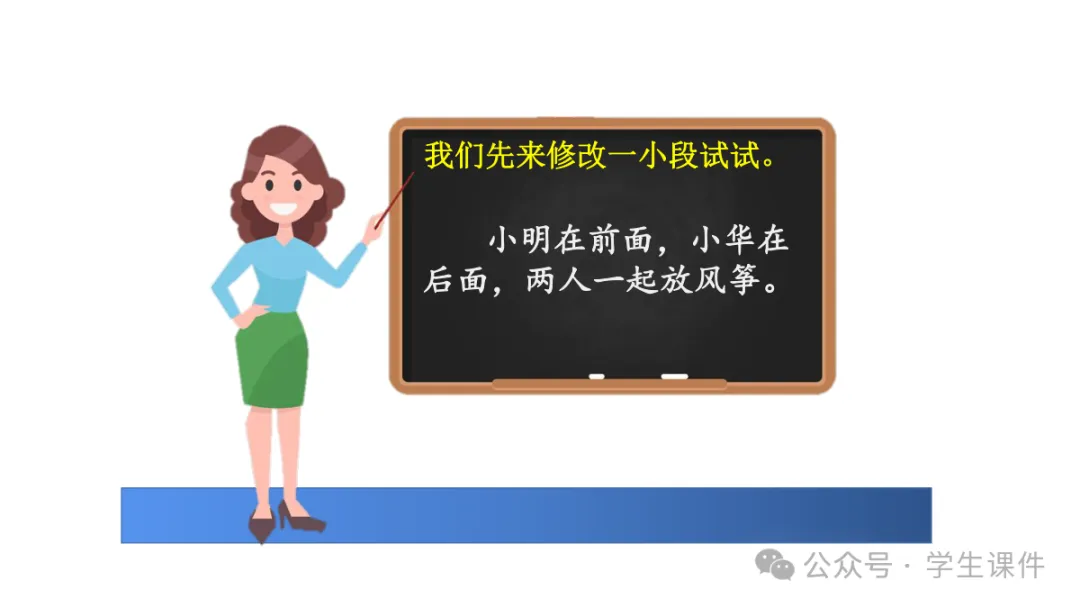 我们先来修改一小段试试。

小明在前面，小华在后面，两人一起放风筝。

公众号 · 学生课件